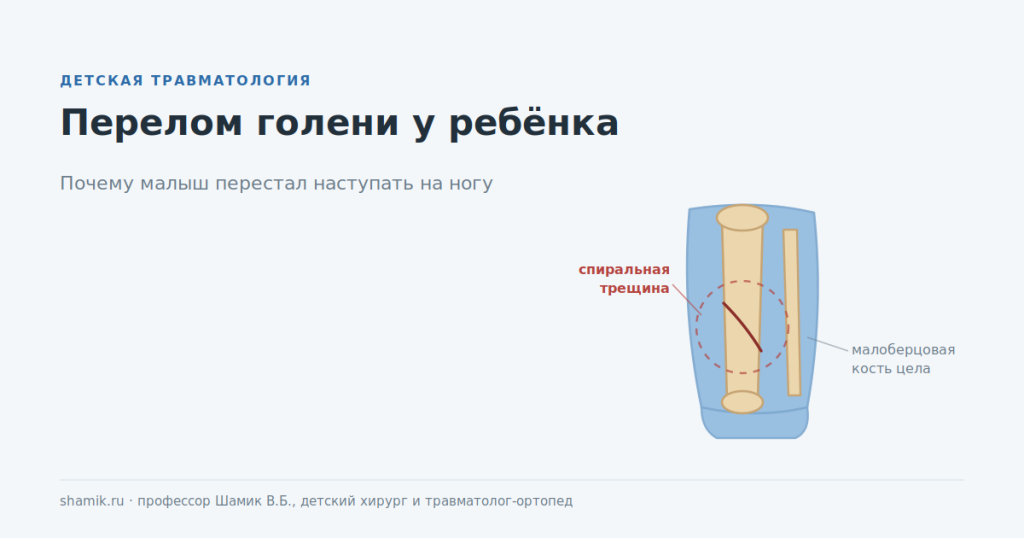 ДЕТСКАЯ ТРАВМАТОЛОГИЯ

Перелом голени у ребёнка

Почему малыш перестал наступать на ногу

спиральная трещина

малоберцовая кость цела

shamik.ru · профессор Шамик В.Б., детский хирург и травматолог-ортопед